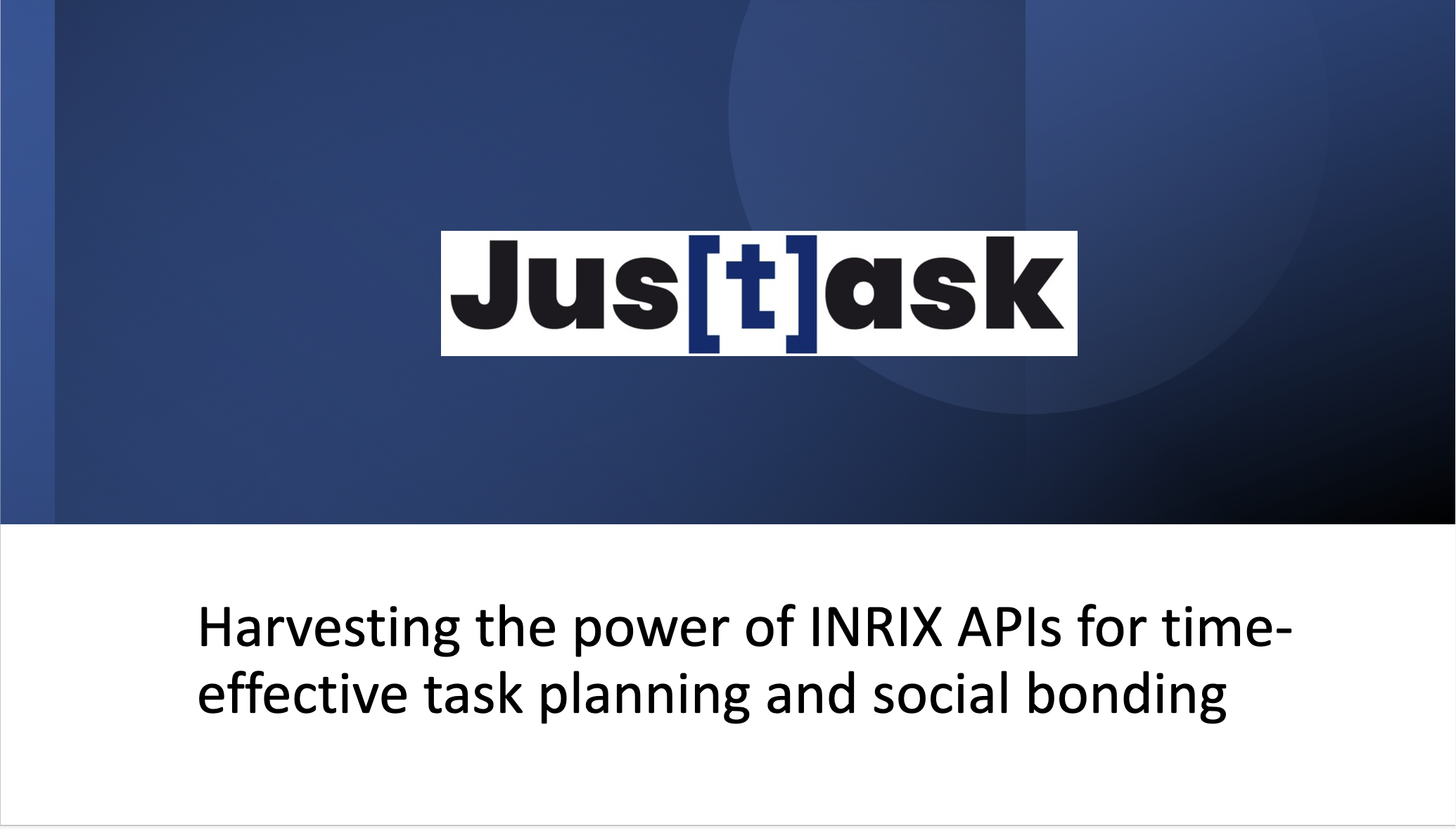 Jus[t]ask

Harvesting the power of INRIX APIs for time-effective task planning and social bonding